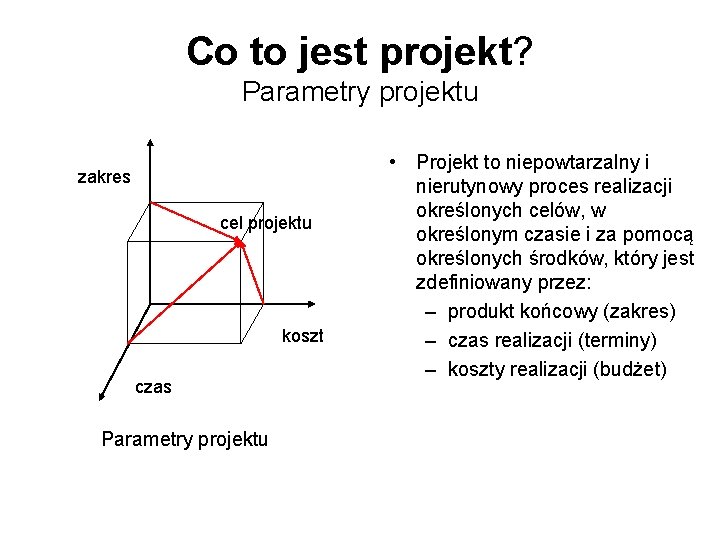 Co to jest projekt?
Parametry projektu

zakres

cel projektu

koszt

czas

Parametry projektu

• Projekt to niepowtarzalny i nierutynowy proces realizacji określonych celów, w określonym czasie i za pomocą określonych środków, który jest zdefiniowany przez:
– produkt końcowy (zakres)
– czas realizacji (terminy)
– koszty realizacji (budżet)